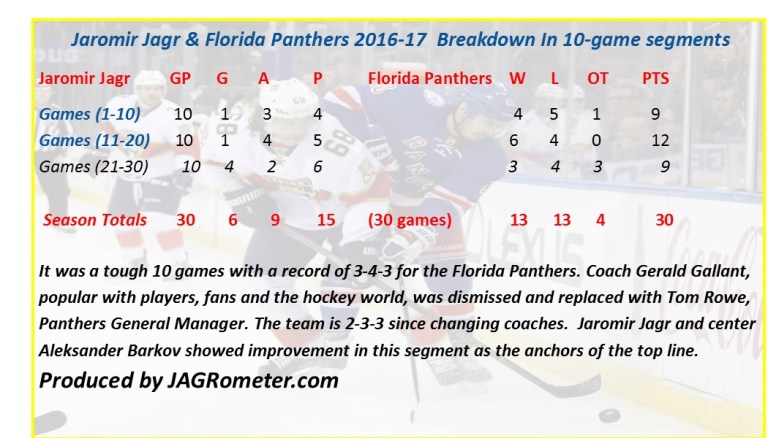 Jaromir Jagr & Florida Panthers 2016-17 Breakdown In 10-game segments

| Jaromir Jagr | GP | G | A | P | Florida Panthers | W | L | OT | PTS |
|---|---|---|---|---|---|---|---|---|---|
| Games (1-10) | 10 | 1 | 3 | 4 | | 4 | 5 | 1 | 9 |
| Games (11-20) | 10 | 1 | 4 | 5 | | 6 | 4 | 0 | 12 |
| Games (21-30) | 10 | 4 | 2 | 6 | | 3 | 4 | 3 | 9 |
| Season Totals | 30 | 6 | 9 | 15 | (30 games) | 13 | 13 | 4 | 30 |

It was a tough 10 games with a record of 3-4-3 for the Florida Panthers. Coach Gerald Gallant, popular with players, fans and the hockey world, was dismissed and replaced with Tom Rowe, Panthers General Manager. The team is 2-3-3 since changing coaches. Jaromir Jagr and center Aleksander Barkov showed improvement in this segment as the anchors of the top line.

Produced by JAGRometer.com